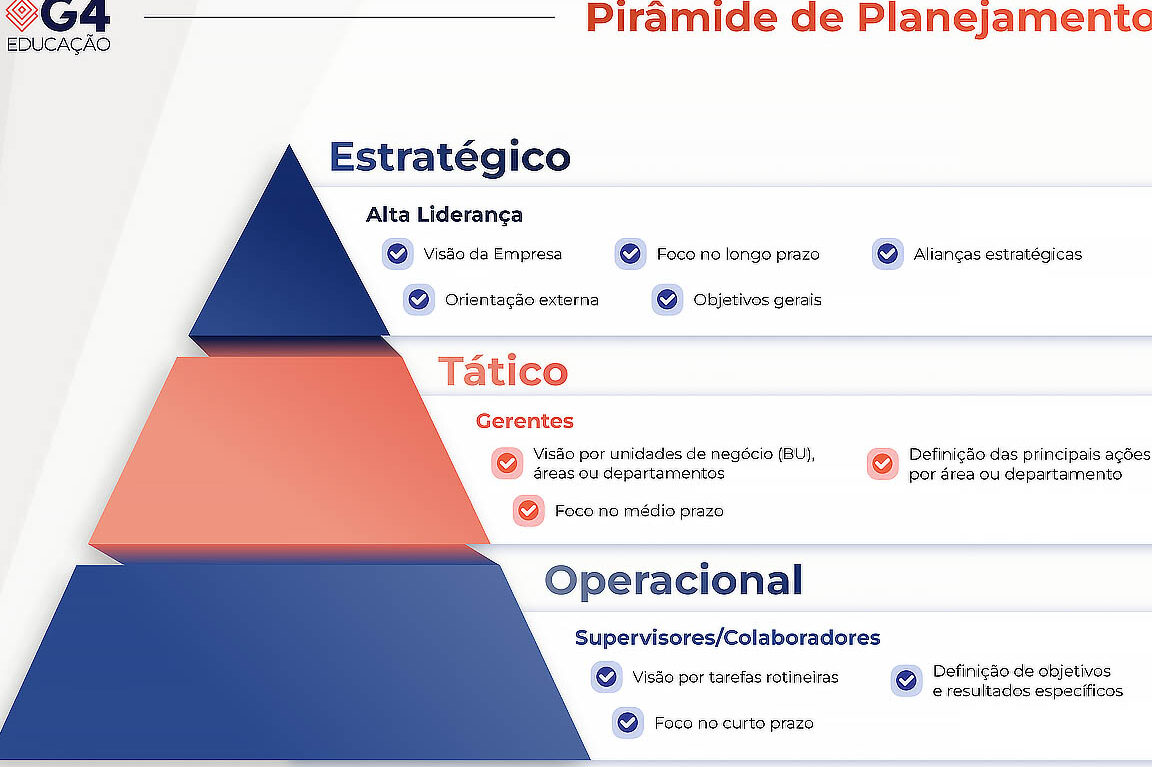 G4
EDUCAÇÃO

Pirâmide de Planejamento

Estratégico

Alta Liderança

Visão da Empresa

Foco no longo prazo

Alianças estratégicas

Orientação externa

Objetivos gerais

Tático

Gerentes

Visão por unidades de negócio (BU), áreas ou departamentos

Definição das principais ações por área ou departamento

Foco no médio prazo

Operacional

Supervisores/Colaboradores

Visão por tarefas rotineiras

Definição de objetivos e resultados específicos

Foco no curto prazo